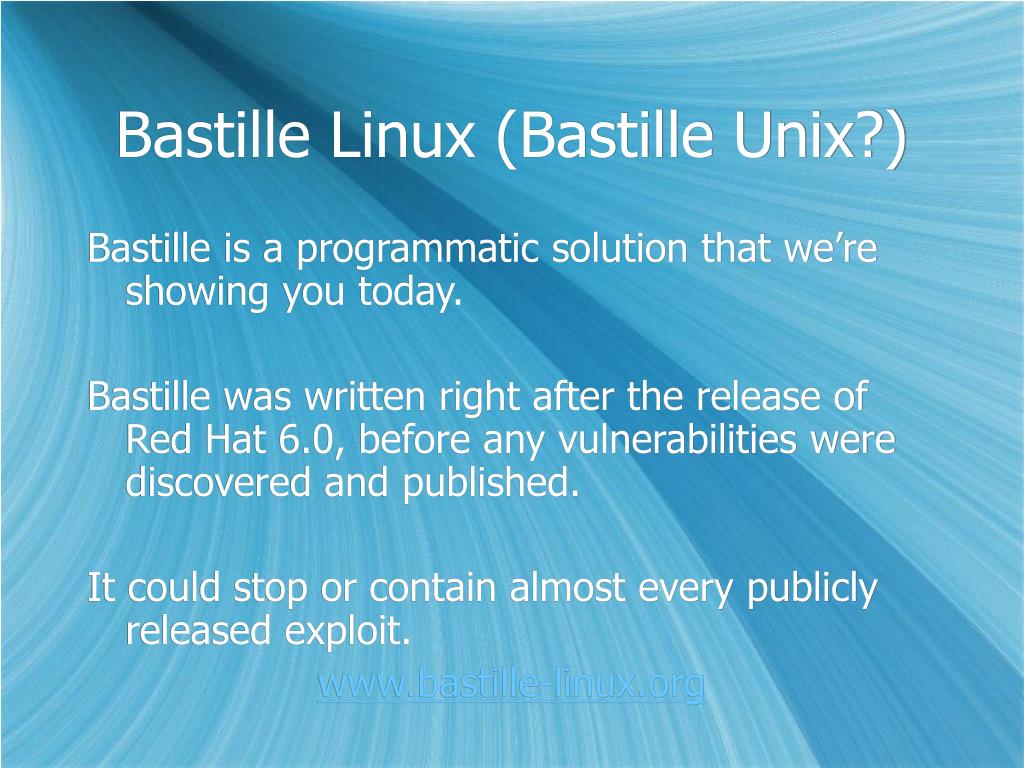 Bastille Linux (Bastille Unix?)

Bastille is a programmatic solution that we’re showing you today.

Bastille was written right after the release of Red Hat 6.0, before any vulnerabilities were discovered and published.

It could stop or contain almost every publicly released exploit.

www.bastille-linux.org